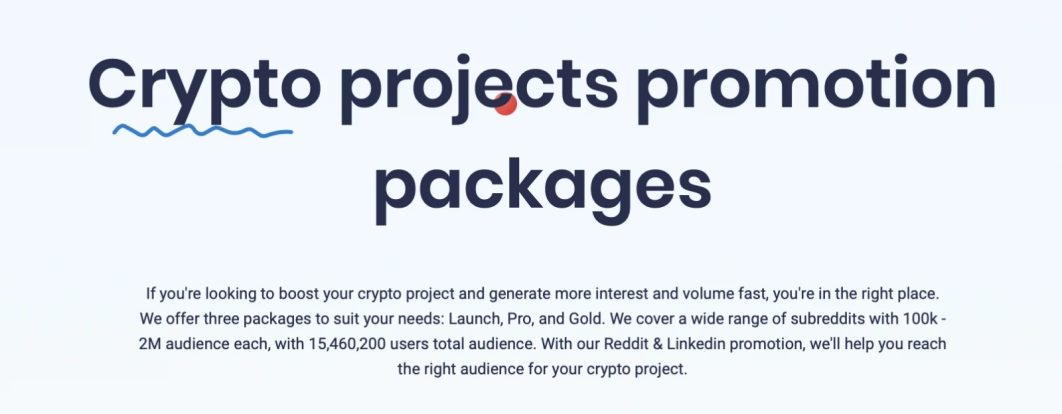 Crypto projects promotion packages

If you're looking to boost your crypto project and generate more interest and volume fast, you're in the right place. We offer three packages to suit your needs: Launch, Pro, and Gold. We cover a wide range of subreddits with 100k - 2M audience each, with 15,460,200 users total audience. With our Reddit & Linkedin promotion, we'll help you reach the right audience for your crypto project.